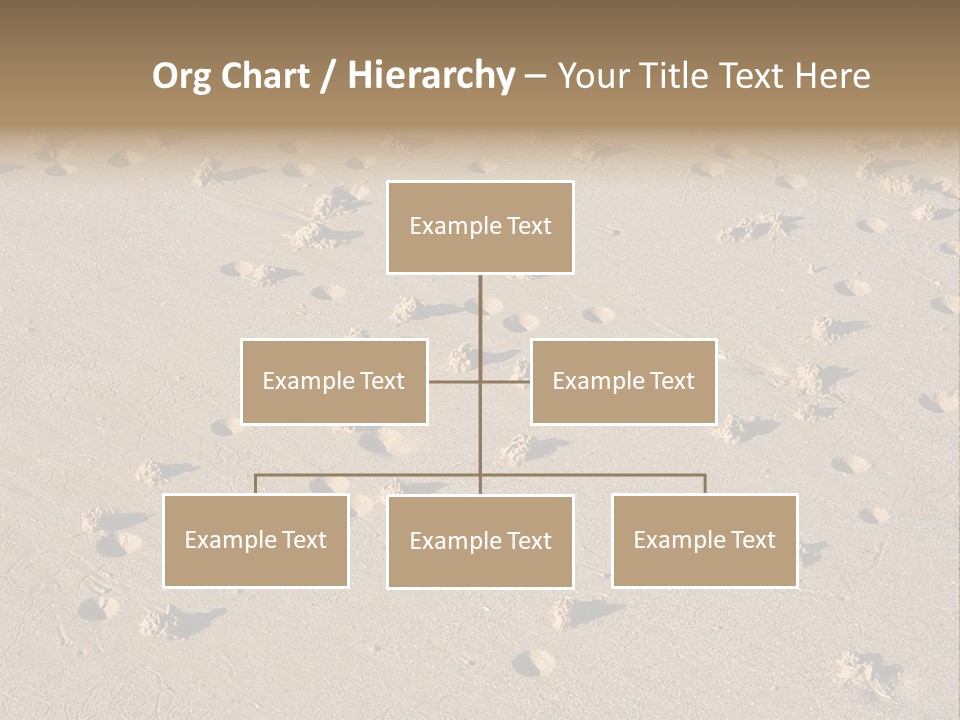 Org Chart / Hierarchy – Your Title Text Here

Example Text

Example Text

Example Text

Example Text

Example Text

Example Text